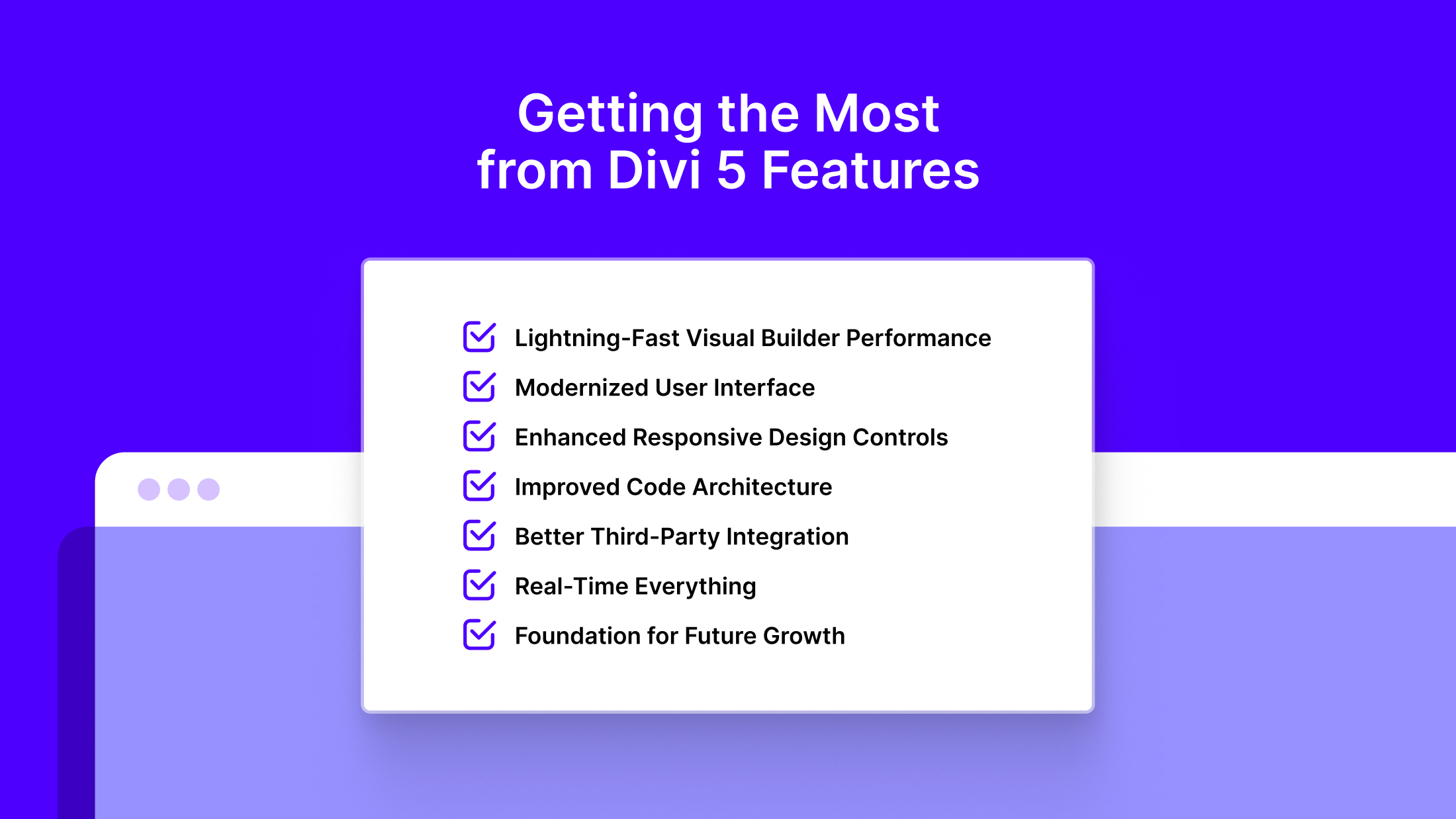 Getting the Most from Divi 5 Features

Lightning-Fast Visual Builder Performance
Modernized User Interface
Enhanced Responsive Design Controls
Improved Code Architecture
Better Third-Party Integration
Real-Time Everything
Foundation for Future Growth